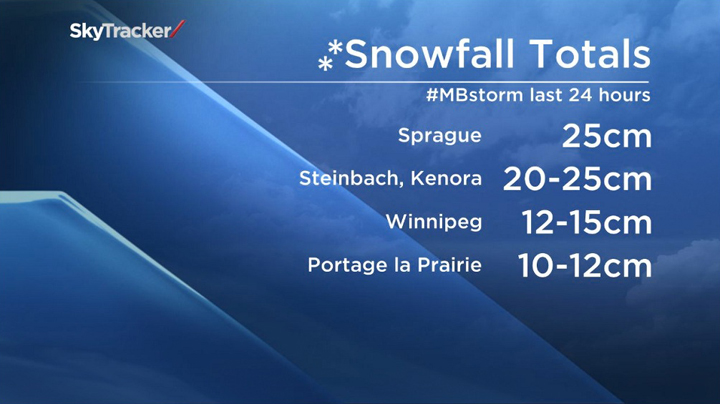 SkyTracker

Snowfall Totals

#MBstorm last 24 hours

| | |
|---|---|
| Sprague | 25cm |
| Steinbach, Kenora | 20-25cm |
| Winnipeg | 12-15cm |
| Portage la Prairie | 10-12cm |